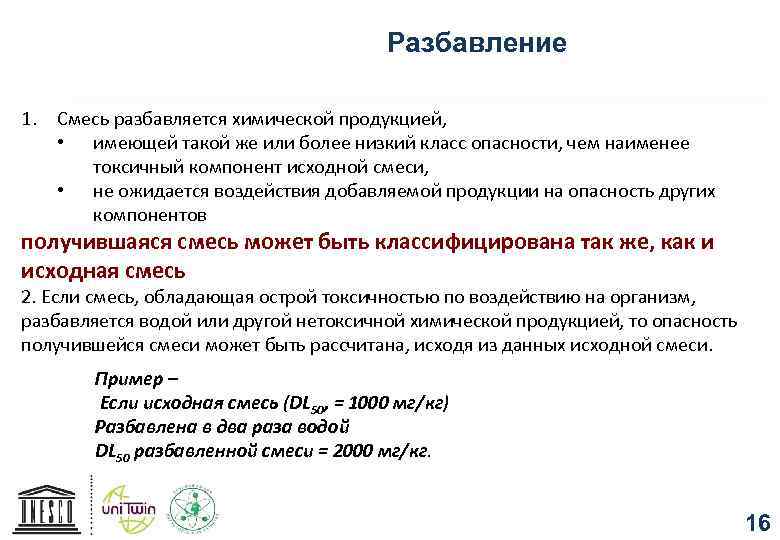 Разбавление

1. Смесь разбавляется химической продукцией,
• имеющей такой же или более низкий класс опасности, чем наименее токсичный компонент исходной смеси,
• не ожидается воздействия добавляемой продукции на опасность других компонентов

получившаяся смесь может быть классифицирована так же, как и исходная смесь

2. Если смесь, обладающая острой токсичностью по воздействию на организм, разбавляется водой или другой нетоксичной химической продукцией, то опасность получившейся смеси может быть рассчитана, исходя из данных исходной смеси.

Пример –
Если исходная смесь ($DL_{50}$, = 1000 мг/кг)
Разбавлена в два раза водой
$DL_{50}$ разбавленной смеси = 2000 мг/кг.

UNESCO

uniTwin

16